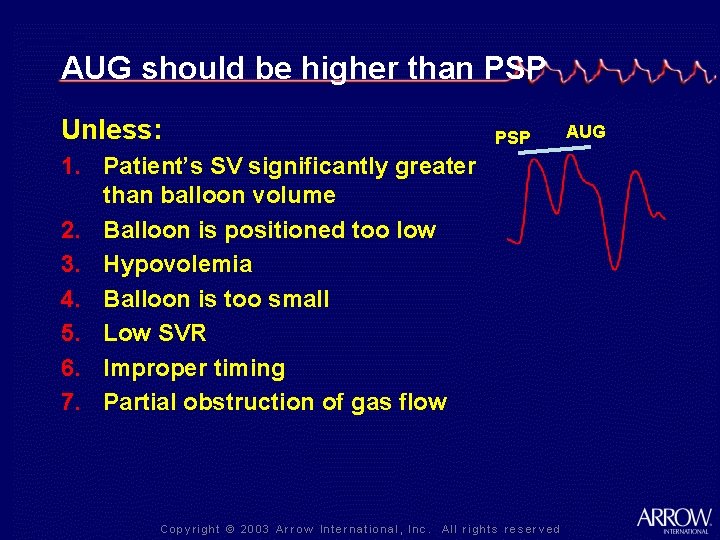 AUG should be higher than PSP

Unless:

1. Patient's SV significantly greater than balloon volume
2. Balloon is positioned too low
3. Hypovolemia
4. Balloon is too small
5. Low SVR
6. Improper timing
7. Partial obstruction of gas flow

PSP AUG

Copyright © 2003 Arrow International, Inc. All rights reserved

ARROW INTERNATIONAL